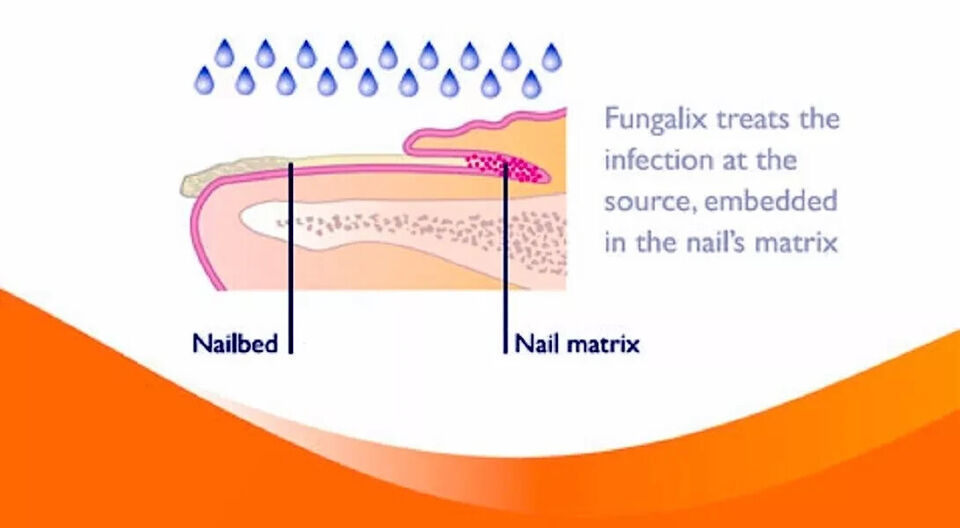 Fungalix treats the infection at the source, embedded in the nail's matrix

Nailbed

Nail matrix